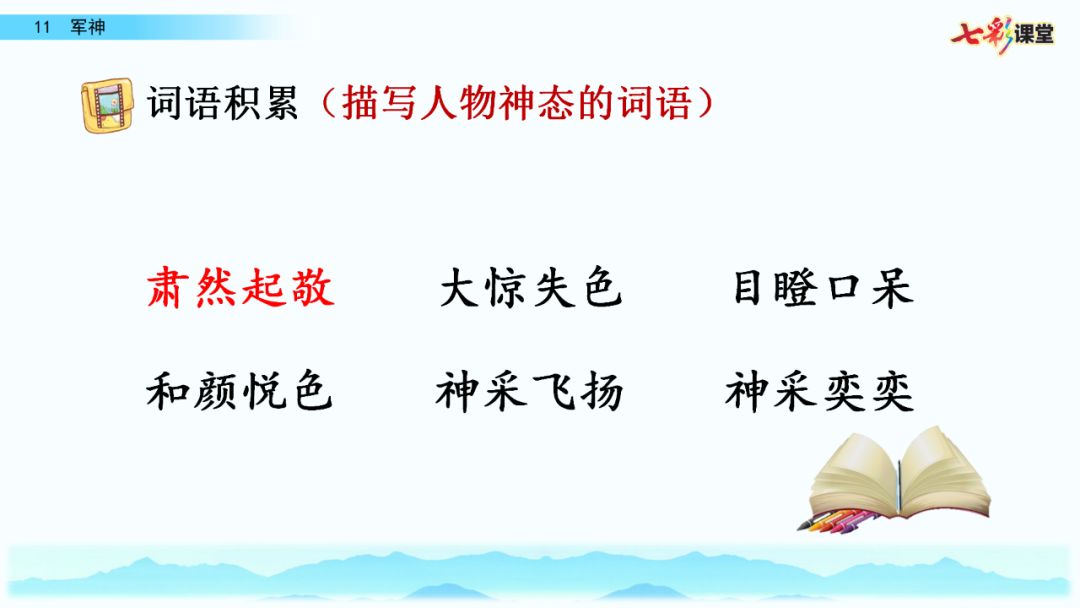 11 军神

七彩课堂

词语积累（描写人物神态的词语）

肃然起敬 大惊失色 目瞪口呆

和颜悦色 神采飞扬 神采奕奕